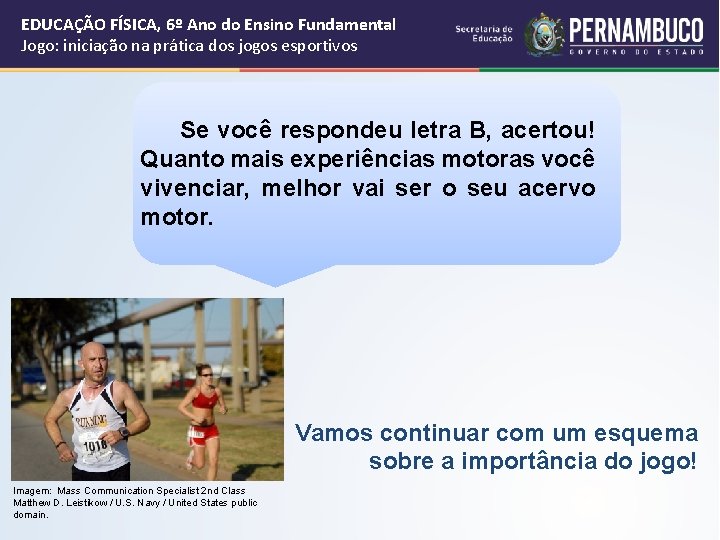 EDUCAÇÃO FÍSICA, 6º Ano do Ensino Fundamental
Jogo: iniciação na prática dos jogos esportivos

Secretaria de Educação

PERNAMBUCO
GOVERNO DO ESTADO

Se você respondeu letra B, acertou! Quanto mais experiências motoras você vivenciar, melhor vai ser o seu acervo motor.

RUNNING
1018

Imagem: Mass Communication Specialist 2nd Class Matthew D. Leistikow / U.S. Navy / United States public domain.

Vamos continuar com um esquema sobre a importância do jogo!